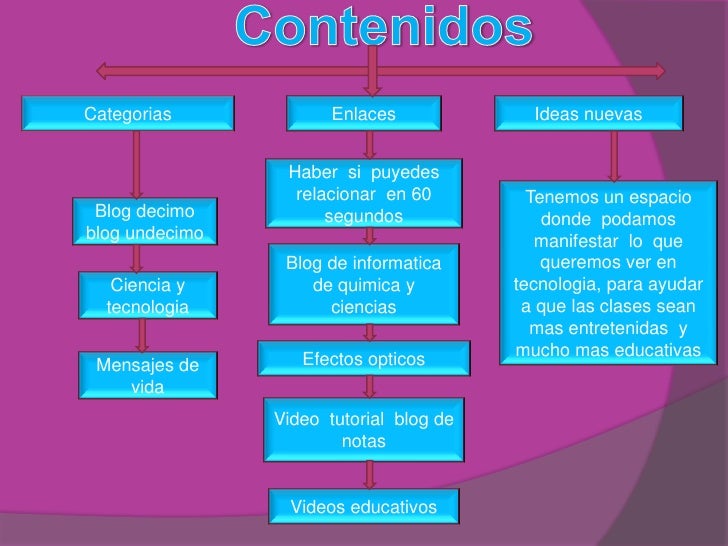 Contenidos

Categorias

Blog decimo blog undecimo

Ciencia y tecnologia

Mensajes de vida

Enlaces

Haber si puyedes relacionar en 60 segundos

Blog de informatica de quimica y ciencias

Efectos opticos

Video tutorial blog de notas

Videos educativos

Ideas nuevas

Tenemos un espacio donde podamos manifestar lo que queremos ver en tecnologia, para ayudar a que las clases sean mas entretenidas y mucho mas educativas